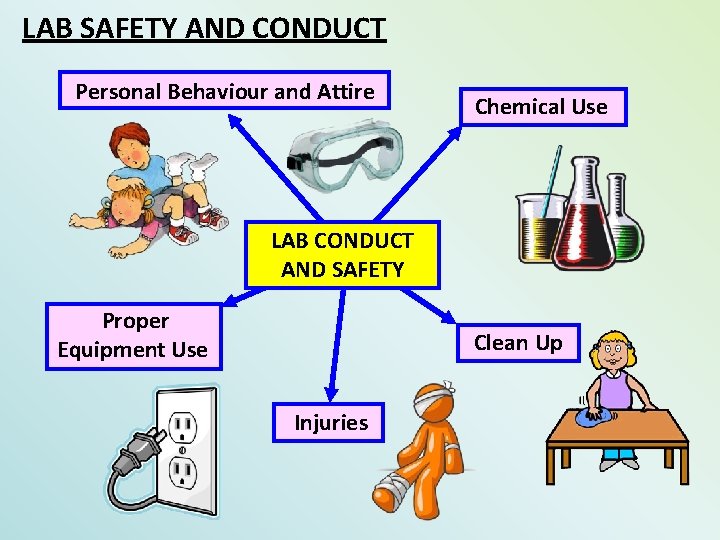 LAB SAFETY AND CONDUCT

Personal Behaviour and Attire

Chemical Use

LAB CONDUCT AND SAFETY

Proper Equipment Use

Clean Up

Injuries